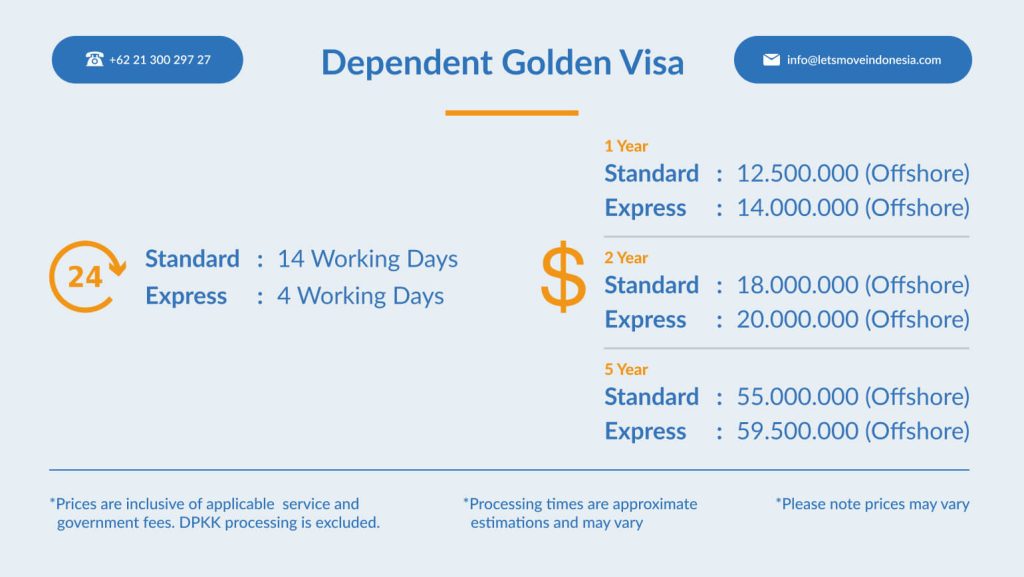 +62 21 300 297 27

Dependent Golden Visa

info@letsmoveindonesia.com

24

Standard : 14 Working Days
Express : 4 Working Days

$

1 Year
Standard : 12.500.000 (Offshore)
Express : 14.000.000 (Offshore)

2 Year
Standard : 18.000.000 (Offshore)
Express : 20.000.000 (Offshore)

5 Year
Standard : 55.000.000 (Offshore)
Express : 59.500.000 (Offshore)

*Prices are inclusive of applicable service and government fees. DPKK processing is excluded.

*Processing times are approximate estimations and may vary

*Please note prices may vary